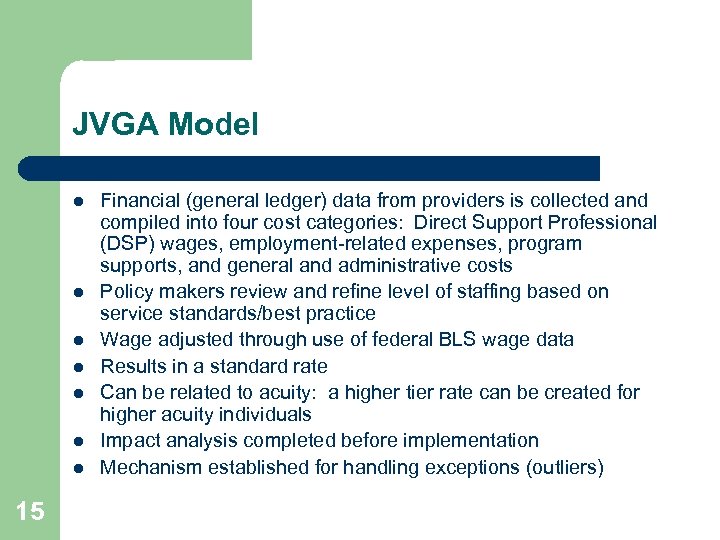 JVGA Model

- Financial (general ledger) data from providers is collected and compiled into four cost categories: Direct Support Professional (DSP) wages, employment-related expenses, program supports, and general and administrative costs
- Policy makers review and refine level of staffing based on service standards/best practice
- Wage adjusted through use of federal BLS wage data
- Results in a standard rate
- Can be related to acuity: a higher tier rate can be created for higher acuity individuals
- Impact analysis completed before implementation
- Mechanism established for handling exceptions (outliers)

15